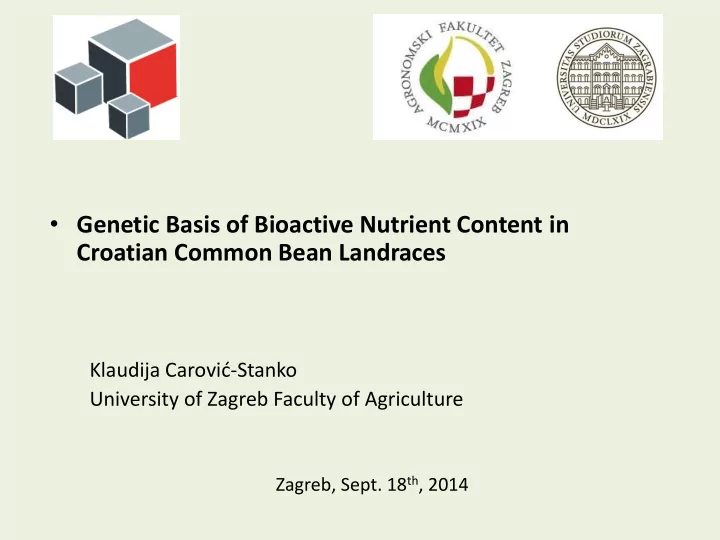 AGRONOMSKI FAKULTET ZAGREB
MCMXIX

UNIVERSITAS STUDIORUM ZAGRABIENSIS
MDCLXIX

• Genetic Basis of Bioactive Nutrient Content in Croatian Common Bean Landraces

Klaudija Carović-Stanko
University of Zagreb Faculty of Agriculture

Zagreb, Sept. 18$^{th}$, 2014